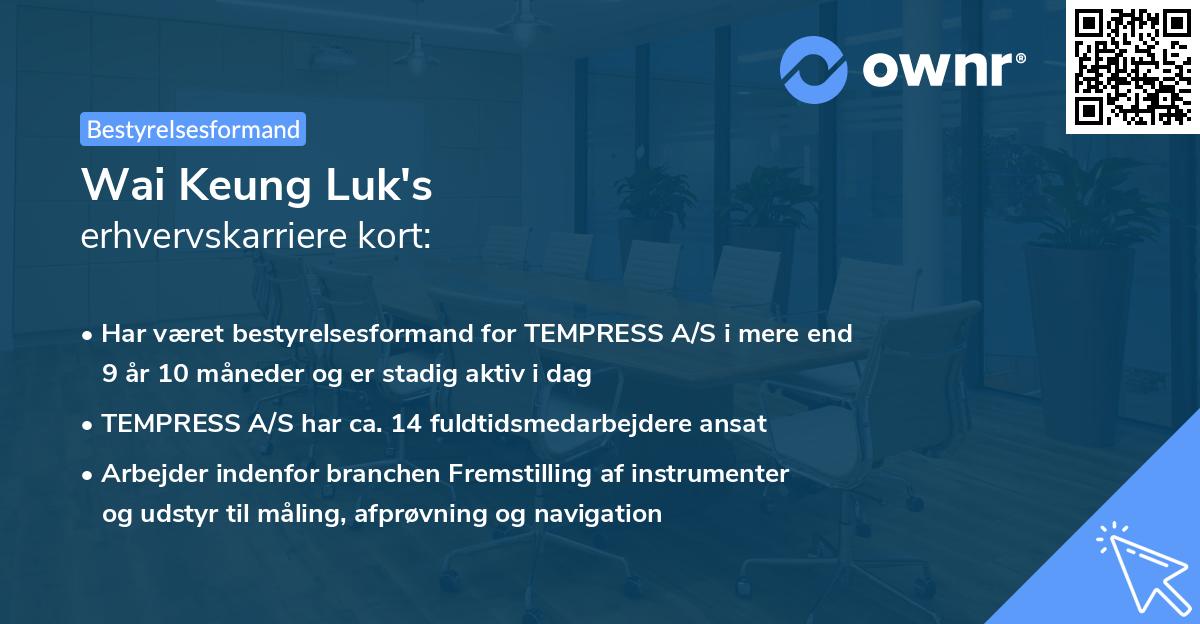 ownr®

Bestyrelsesformand

Wai Keung Luk's
erhvervskarriere kort:

• Har været bestyrelsesformand for TEMPRESS A/S i mere end 9 år 10 måneder og er stadig aktiv i dag

• TEMPRESS A/S har ca. 14 fuldtidsmedarbejdere ansat

• Arbejder indenfor branchen Fremstilling af instrumenter og udstyr til måling, afprøvning og navigation